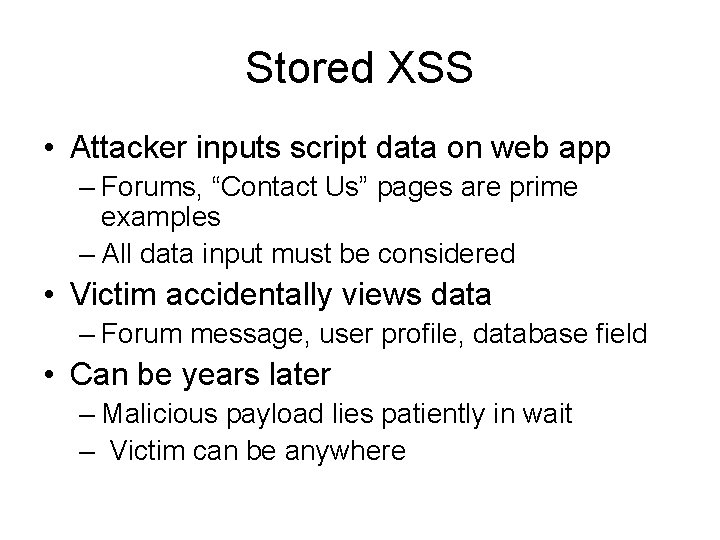 Stored XSS

• Attacker inputs script data on web app
– Forums, “Contact Us” pages are prime examples
– All data input must be considered
• Victim accidentally views data
– Forum message, user profile, database field
• Can be years later
– Malicious payload lies patiently in wait
– Victim can be anywhere